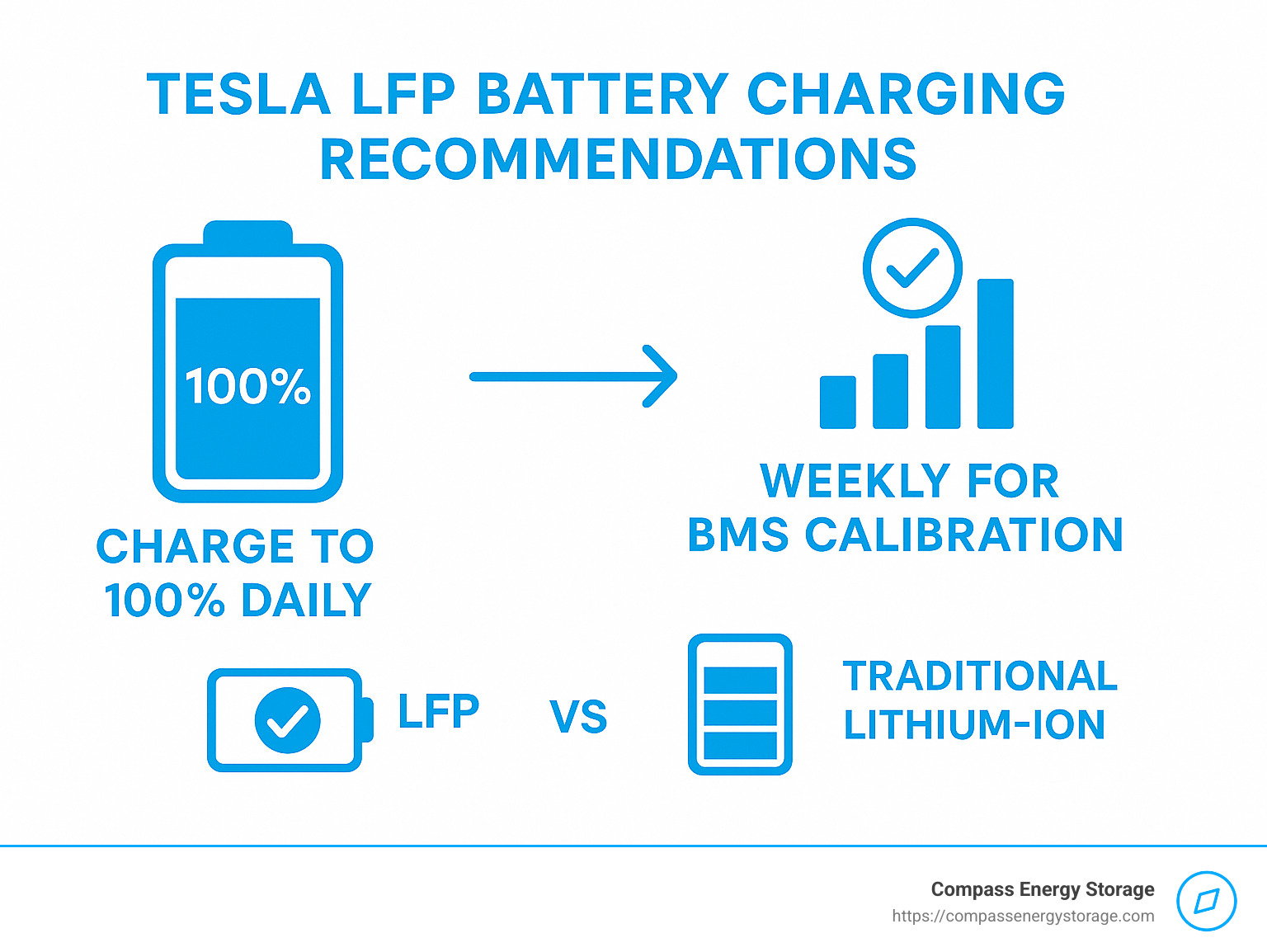 TESLA LFP BATTERY CHARGING RECOMMENDATIONS

100%

CHARGE TO 100% DAILY

WEEKLY FOR BMS CALIBRATION

LFP

VS

TRADITIONAL LITHIUM-ION

Compass Energy Storage
https://compassenergystorage.com